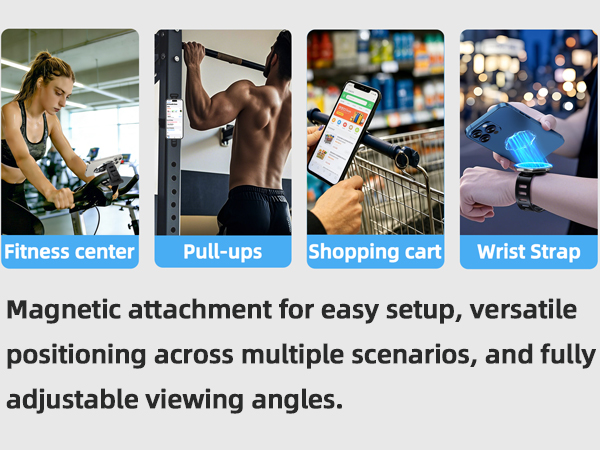 Fitness center

Pull-ups

Shopping cart

Wrist Strap

Magnetic attachment for easy setup, versatile positioning across multiple scenarios, and fully adjustable viewing angles.